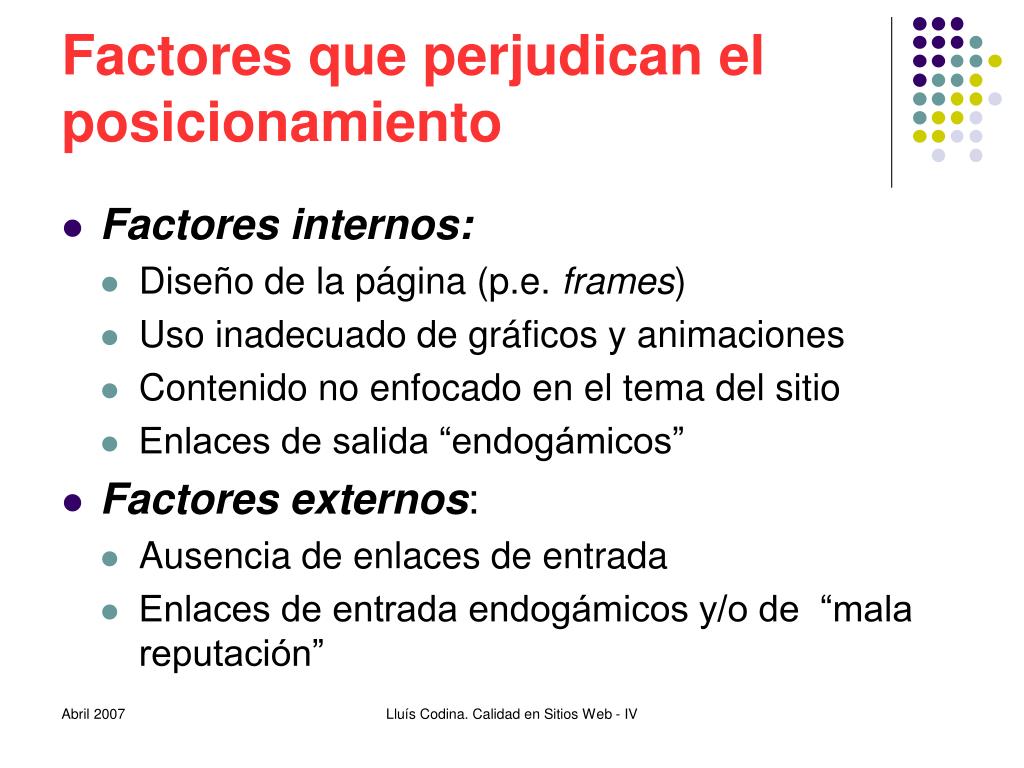 Factores que perjudican el posicionamiento

- Factores internos:
  - Diseño de la página (p.e. frames)
  - Uso inadecuado de gráficos y animaciones
  - Contenido no enfocado en el tema del sitio
  - Enlaces de salida “endogámicos”
- Factores externos:
  - Ausencia de enlaces de entrada
  - Enlaces de entrada endogámicos y/o de “mala reputación”

Abril 2007

Lluís Codina. Calidad en Sitios Web - IV